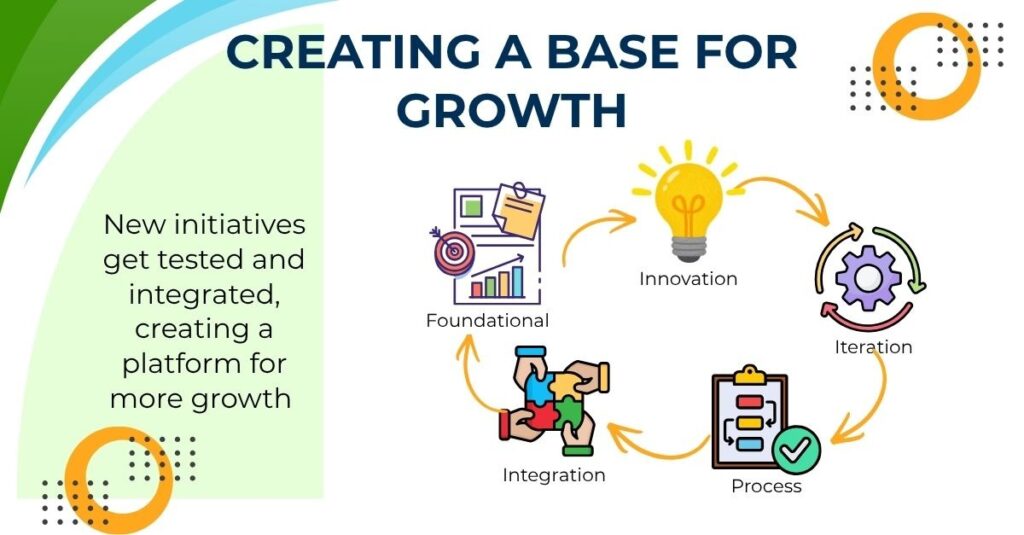 CREATING A BASE FOR GROWTH

New initiatives get tested and integrated, creating a platform for more growth

Foundational

Innovation

Iteration

Process

Integration